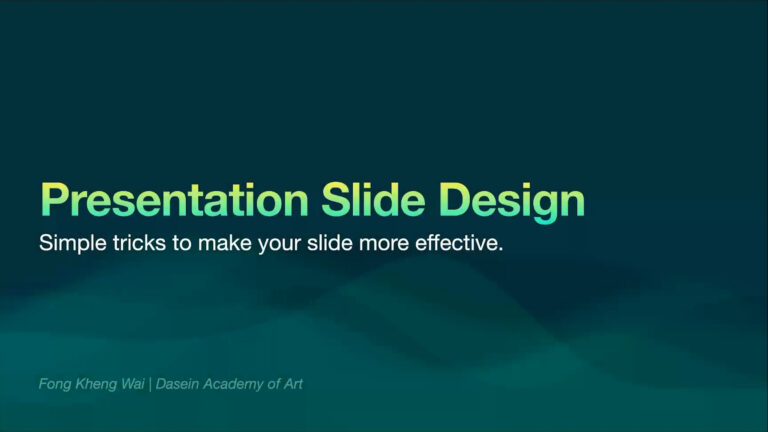 Presentation Slide Design

Simple tricks to make your slide more effective.

Fong Kheng Wai | Dasein Academy of Art